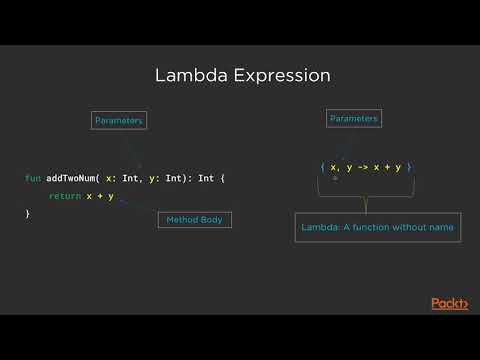 Lambda Expression

Parameters

fun addTwoNum( x: Int, y: Int): Int {
return x + y
}

Method Body

Parameters

{ x, y -> x + y }

Lambda: A function without name

Packt>